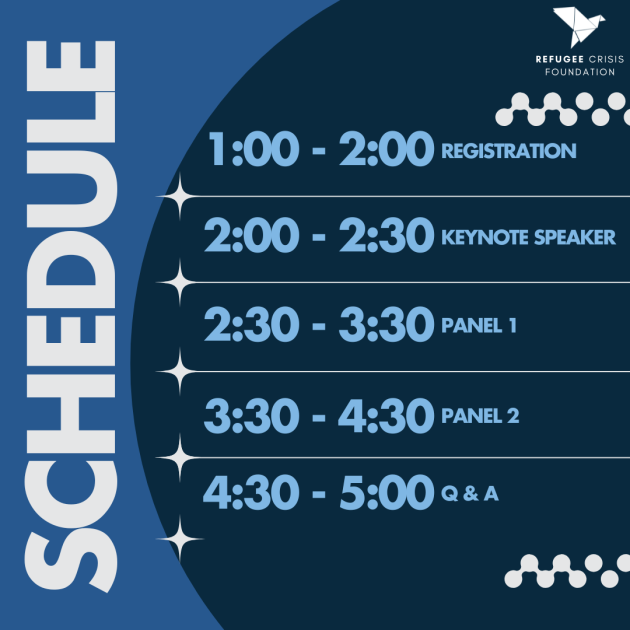 SCHEDULE

REFUGEE CRISIS FOUNDATION

1:00 - 2:00 REGISTRATION

2:00 - 2:30 KEYNOTE SPEAKER

2:30 - 3:30 PANEL 1

3:30 - 4:30 PANEL 2

4:30 - 5:00 Q & A